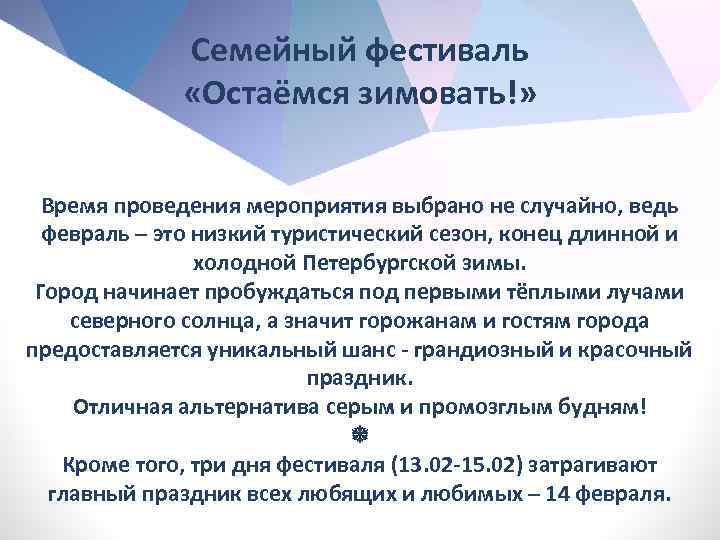 Семейный фестиваль «Остаёмся зимовать!»

Время проведения мероприятия выбрано не случайно, ведь февраль – это низкий туристический сезон, конец длинной и холодной Петербургской зимы.
Город начинает пробуждаться под первыми тёплыми лучами северного солнца, а значит горожанам и гостям города предоставляется уникальный шанс - грандиозный и красочный праздник.
Отличная альтернатива серым и промозглым будням!
❄
Кроме того, три дня фестиваля (13.02-15.02) затрагивают главный праздник всех любящих и любимых – 14 февраля.